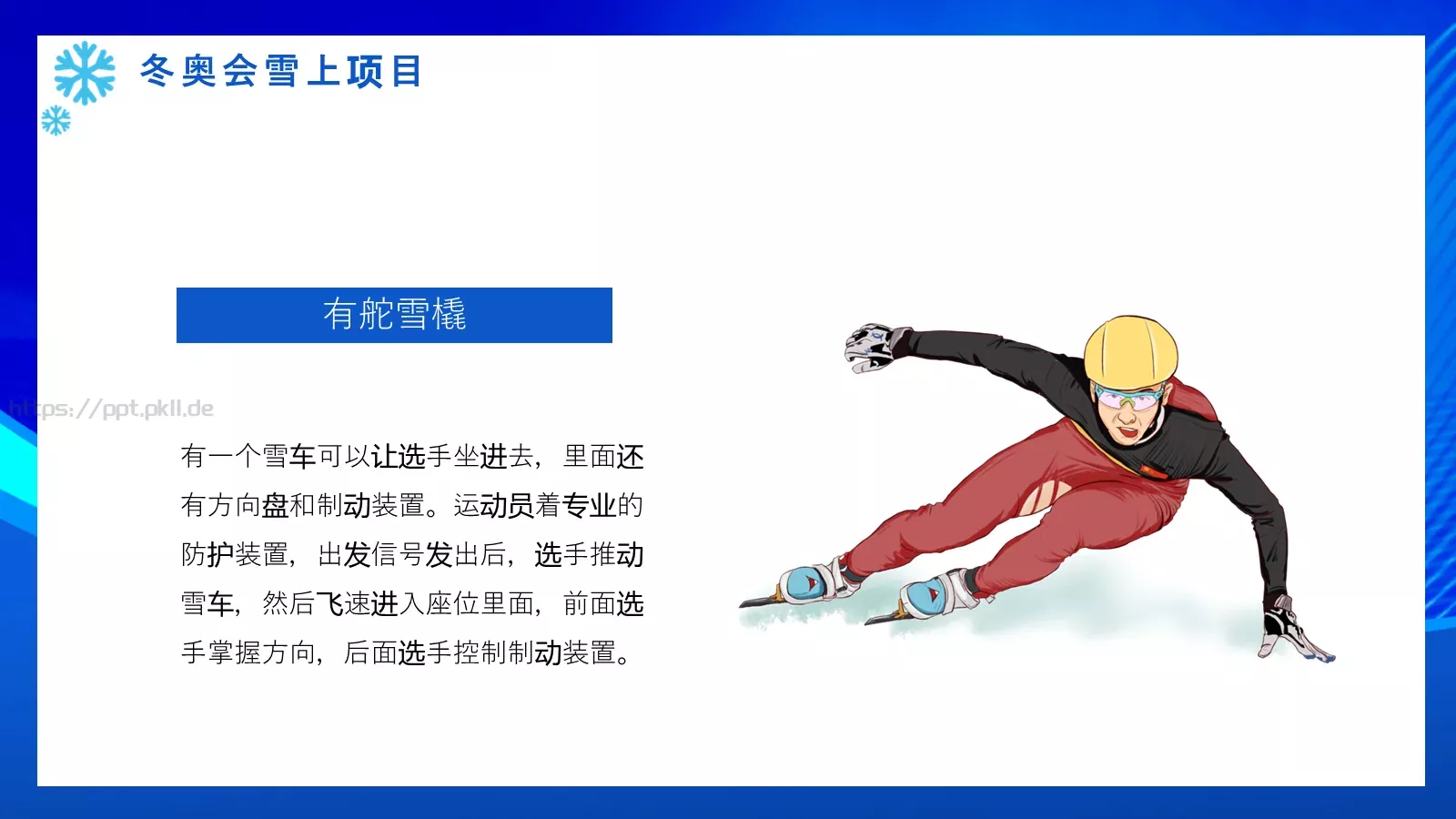 冬奥会雪上项目

有舵雪橇

https://ppt.pkll.de

有一个雪车可以让选手坐进去，里面还有方向盘和制动装置。运动员着专业的防护装置，出发信号发出后，选手推动雪车，然后飞速进入座位里面，前面选手掌握方向，后面选手控制制动装置。